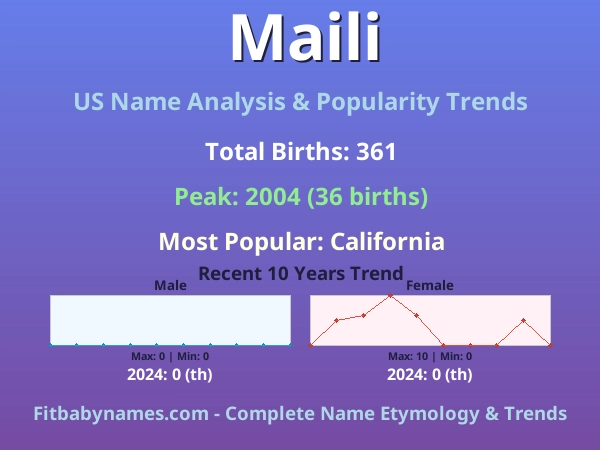 Maili

US Name Analysis & Popularity Trends

Total Births: 361

Peak: 2004 (36 births)

Most Popular: California

Recent 10 Years Trend

Male

Max: 0 | Min: 0

2024: 0 (th)

Female

Max: 10 | Min: 0

2024: 0 (th)

Fitbabynames.com - Complete Name Etymology & Trends